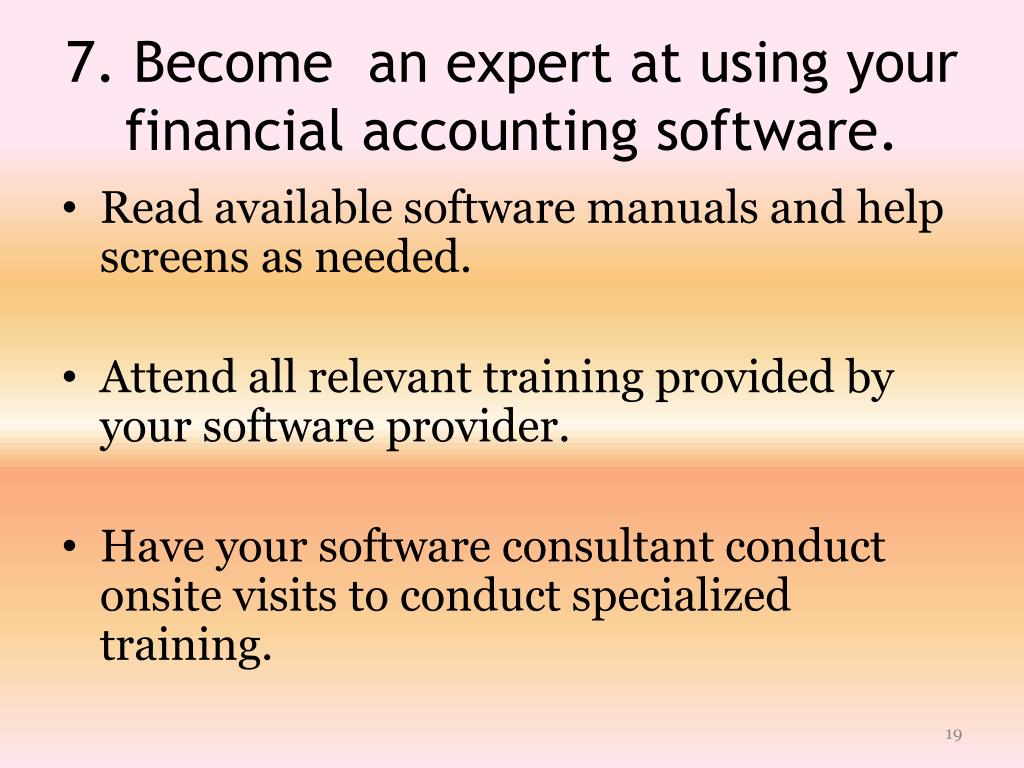 7. Become  an expert at using your financial accounting software.

• Read available software manuals and help screens as needed.

• Attend all relevant training provided by your software provider.

• Have your software consultant conduct onsite visits to conduct specialized training.

19